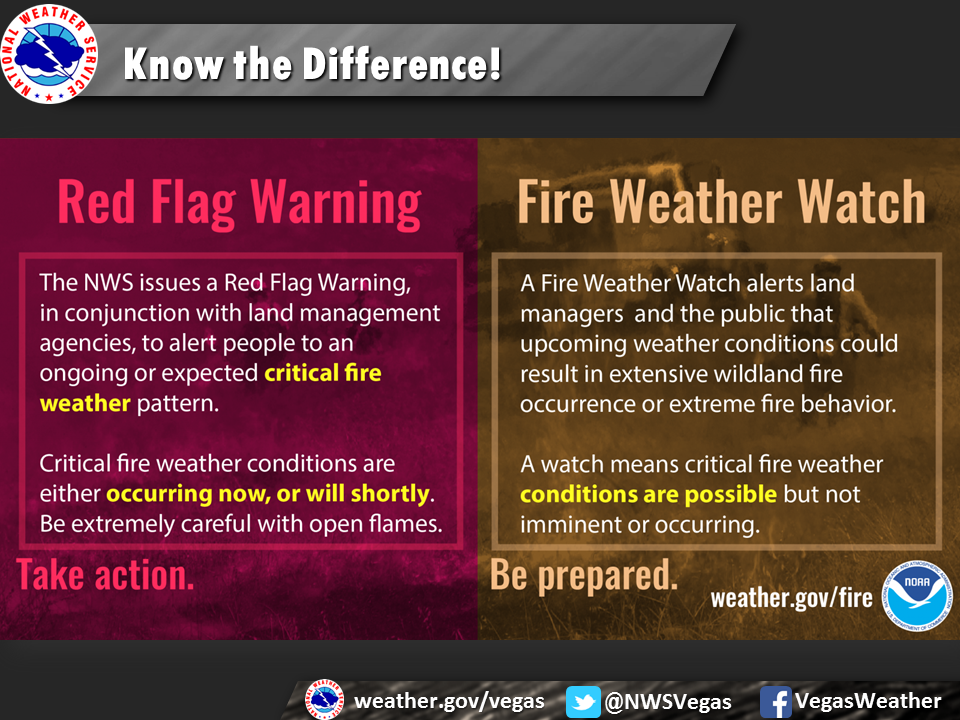 NATIONAL WEATHER SERVICE

Know the Difference!

Red Flag Warning

The NWS issues a Red Flag Warning, in conjunction with land management agencies, to alert people to an ongoing or expected critical fire weather pattern.

Critical fire weather conditions are either occurring now, or will shortly. Be extremely careful with open flames.

Take action.

Fire Weather Watch

A Fire Weather Watch alerts land managers and the public that upcoming weather conditions could result in extensive wildland fire occurrence or extreme fire behavior.

A watch means critical fire weather conditions are possible but not imminent or occurring.

Be prepared.

weather.gov/fire

NOAA

weather.gov/vegas @NWSVegas VegasWeather